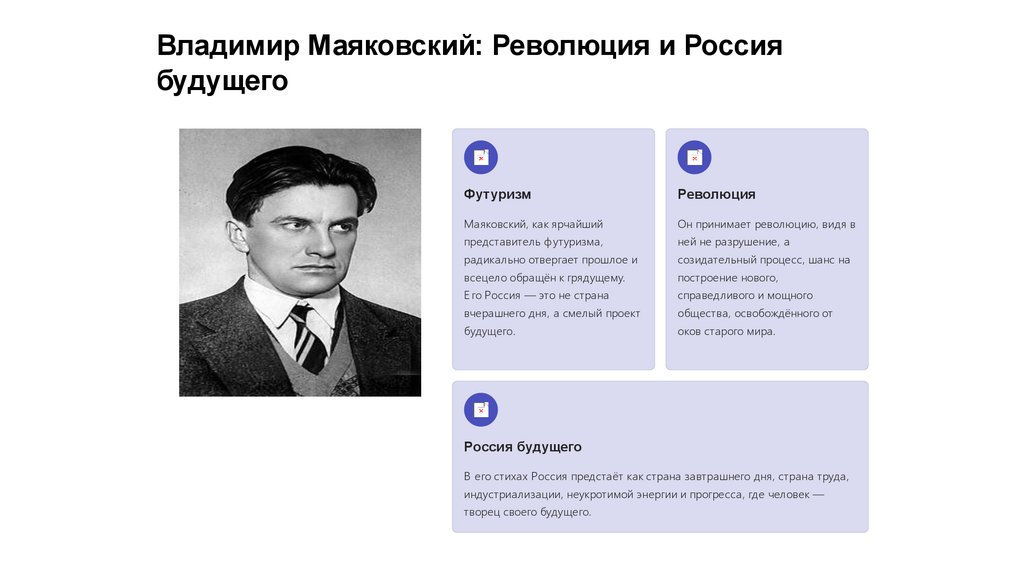 Владимир Маяковский: Революция и Россия будущего

Футуризм

Маяковский, как ярчайший представитель футуризма, радикально отвергает прошлое и всецело обращён к грядущему. Его Россия — это не страна вчерашнего дня, а смелый проект будущего.

Революция

Он принимает революцию, видя в ней не разрушение, а созидательный процесс, шанс на построение нового, справедливого и мощного общества, освобождённого от оков старого мира.

Россия будущего

В его стихах Россия предстаёт как страна завтрашнего дня, страна труда, индустриализации, неукротимой энергии и прогресса, где человек — творец своего будущего.